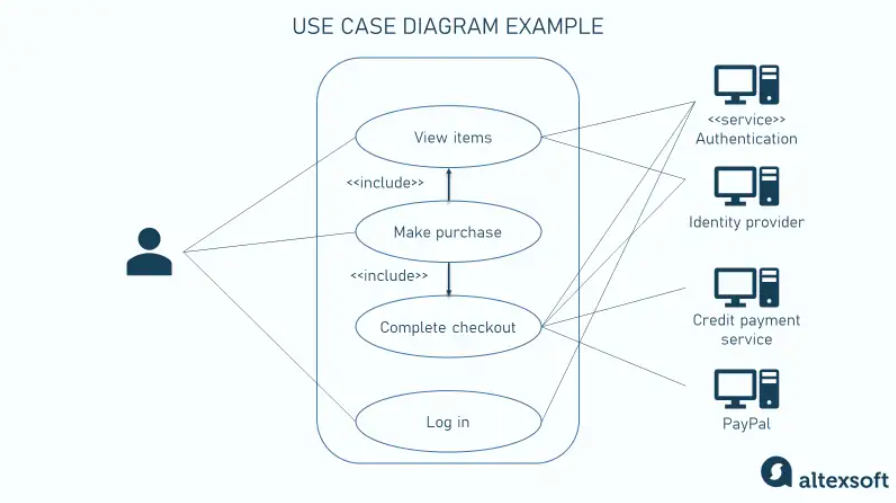 USE CASE DIAGRAM EXAMPLE

View items

<<include>>

Make purchase

<<include>>

Complete checkout

Log in

<<service>>
Authentication

Identity provider

Credit payment service

PayPal

altexsoft